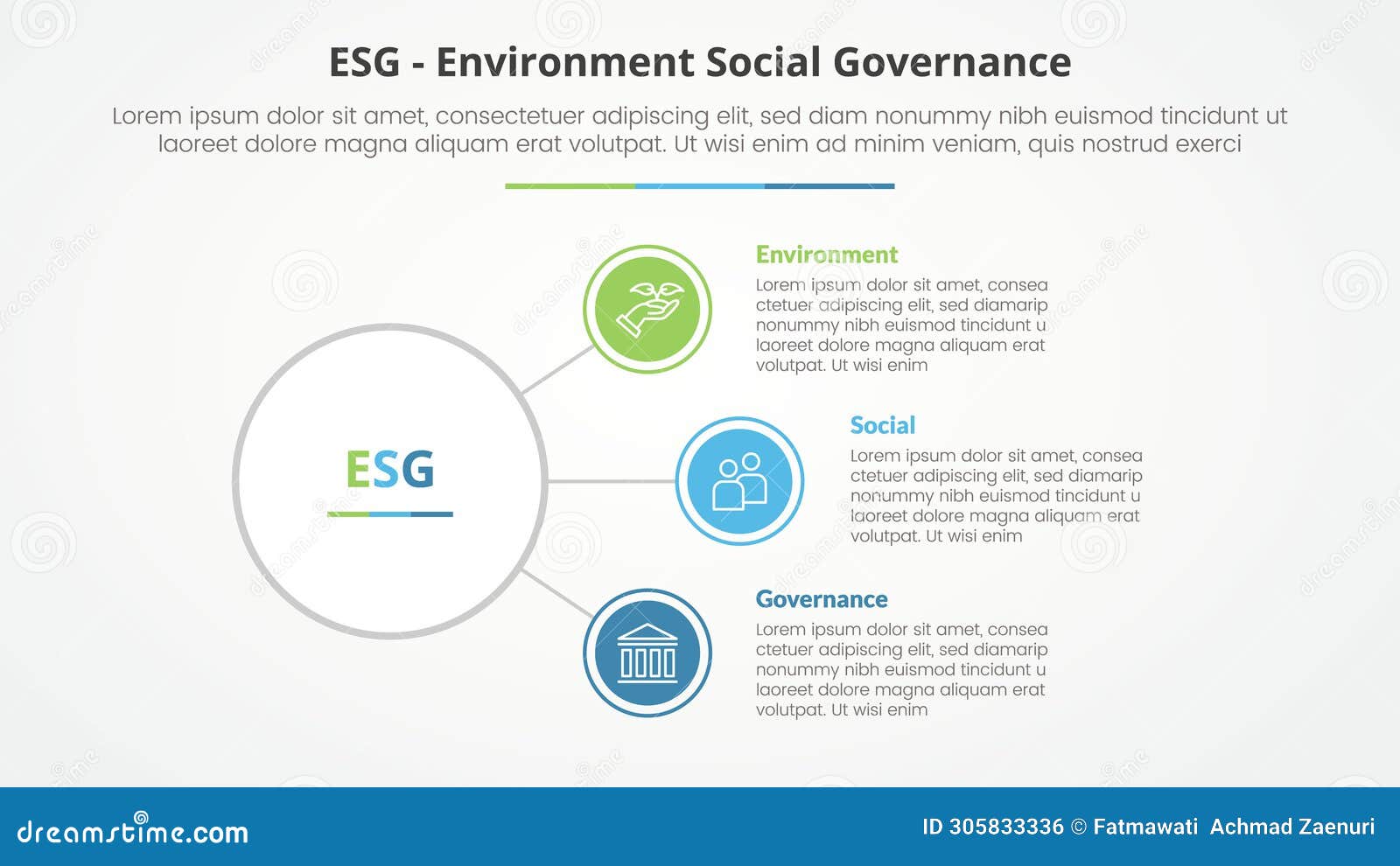 ESG - Environment Social Governance

Lorem ipsum dolor sit amet, consectetuer adipiscing elit, sed diam nonummy nibh euismod tincidunt ut laoreet dolore magna aliquam erat volutpat. Ut wisi enim ad minim veniam, quis nostrud exerci

ESG

Environment

Lorem ipsum dolor sit amet, consea ctetuer adipiscing elit, sed diamarip nonummy nibh euismod tincidunt u laoreet dolore magna aliquam erat volutpat. Ut wisi enim

Social

Lorem ipsum dolor sit amet, consea ctetuer adipiscing elit, sed diamarip nonummy nibh euismod tincidunt u laoreet dolore magna aliquam erat volutpat. Ut wisi enim

Governance

Lorem ipsum dolor sit amet, consea ctetuer adipiscing elit, sed diamarip nonummy nibh euismod tincidunt u laoreet dolore magna aliquam erat volutpat. Ut wisi enim

dreamstime.com

ID 305833336 © Fatmawati Achmad Zaenuri